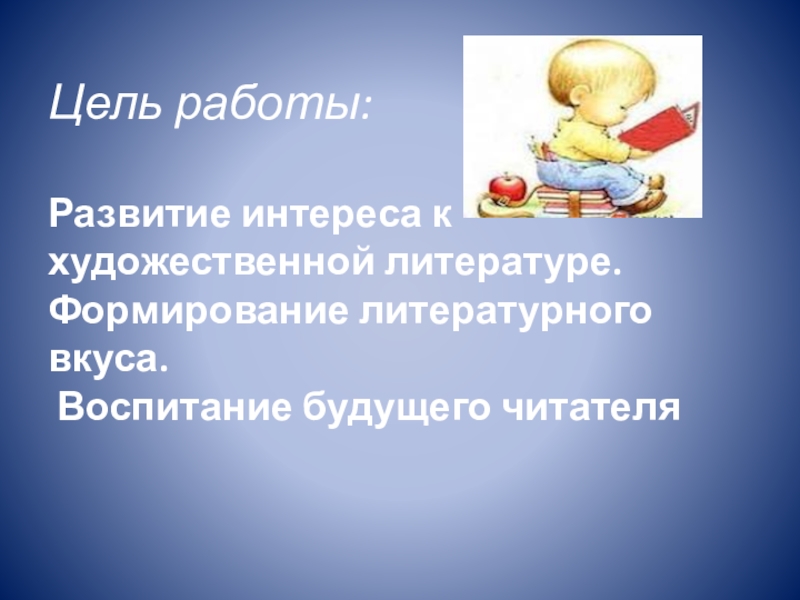 Цель работы:

Развитие интереса к художественной литературе.
Формирование литературного вкуса.
Воспитание будущего читателя